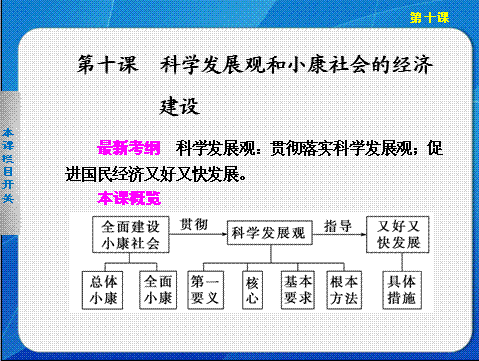 第十课

本课栏目开关

第十课　科学发展观和小康社会的经济建设

最新考纲　科学发展观：贯彻落实科学发展观；促进国民经济又好又快发展。

本课概览

全面建设小康社会
贯彻
科学发展观
指导
又好又快发展

总体小康
全面小康
第一要义
核心
基本要求
根本方法
具体措施